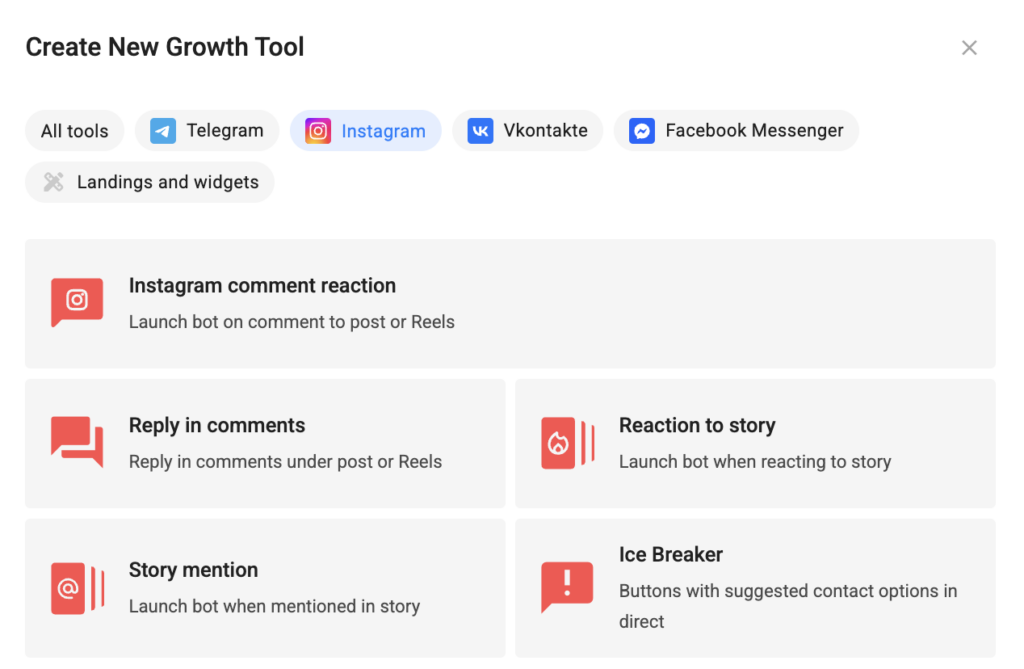 Create New Growth Tool

×

All tools
Telegram
Instagram
Vkontakte
Facebook Messenger
Landings and widgets

Instagram comment reaction
Launch bot on comment to post or Reels

Reply in comments
Reply in comments under post or Reels

Reaction to story
Launch bot when reacting to story

Story mention
Launch bot when mentioned in story

Ice Breaker
Buttons with suggested contact options in direct